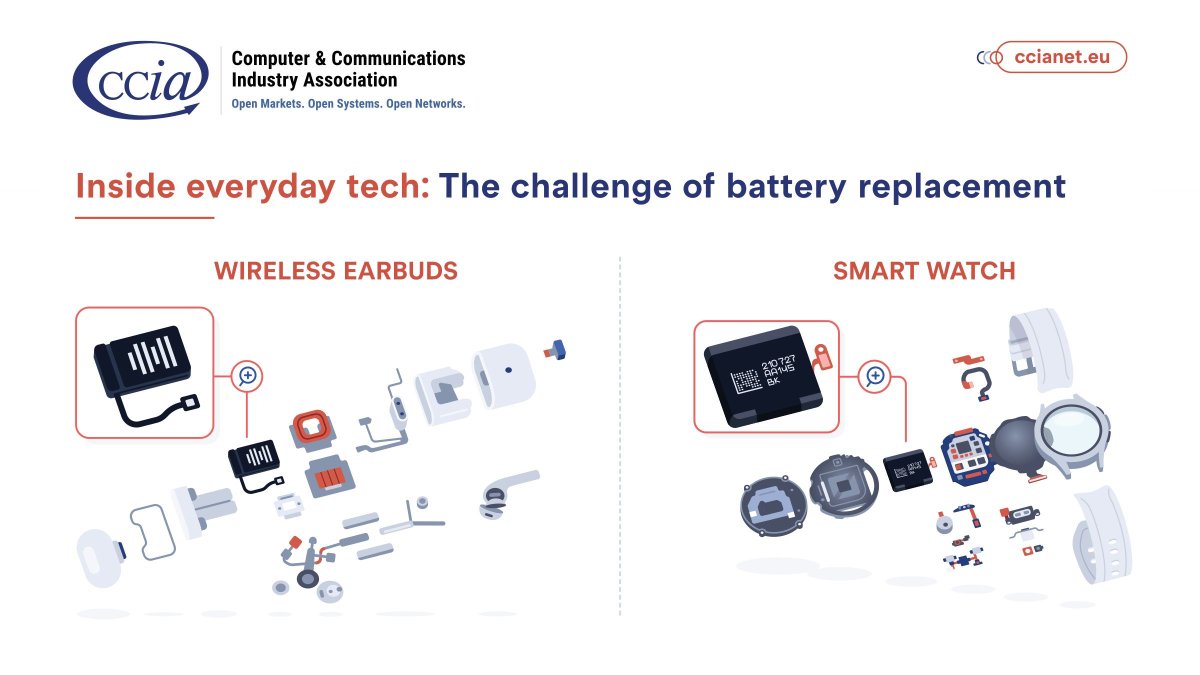 ccia
Computer & Communications Industry Association
Open Markets. Open Systems. Open Networks.

ccianet.eu

Inside everyday tech: The challenge of battery replacement

WIRELESS EARBUDS

SMART WATCH

210727
AA145
BK